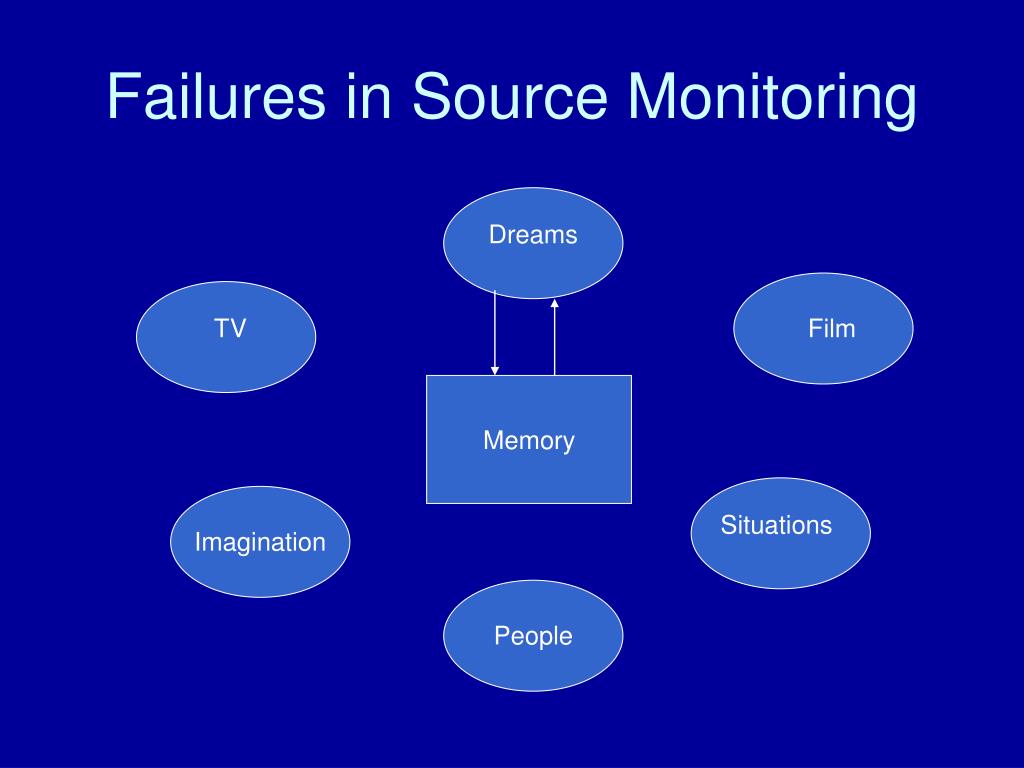 Failures in Source Monitoring

Dreams

TV

Film

Memory

Imagination

Situations

People